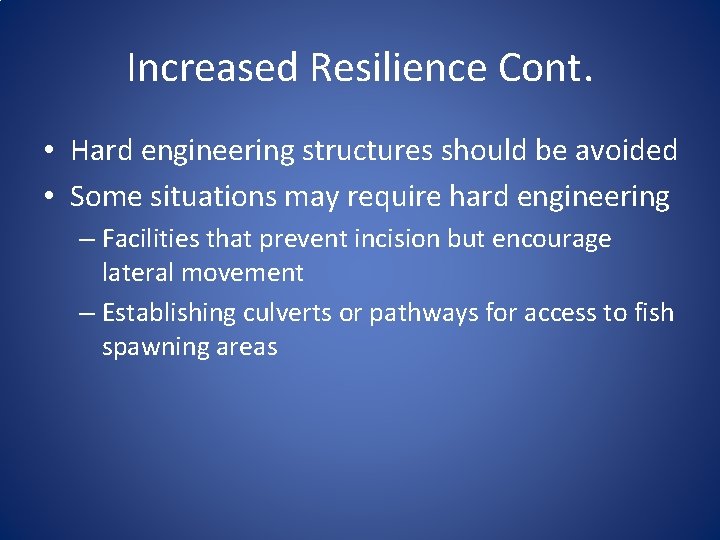 Increased Resilience Cont.

• Hard engineering structures should be avoided
• Some situations may require hard engineering
– Facilities that prevent incision but encourage lateral movement
– Establishing culverts or pathways for access to fish spawning areas